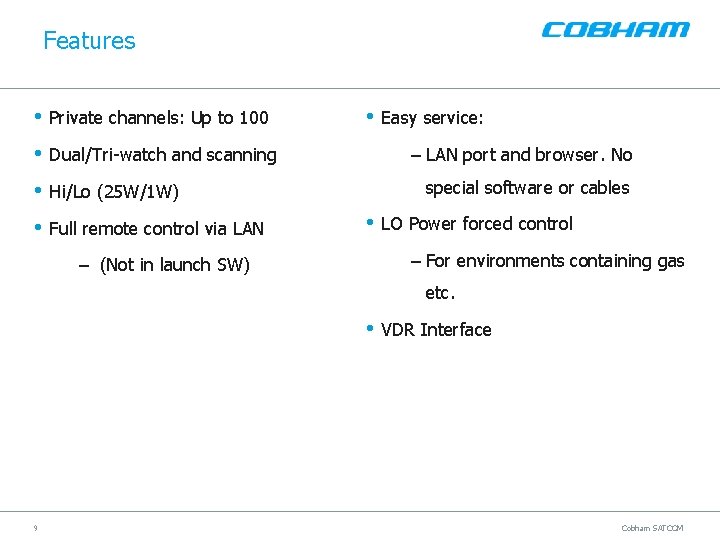 Features

COBHAM

• Private channels: Up to 100
• Dual/Tri-watch and scanning
• Hi/Lo (25W/1W)
• Full remote control via LAN
– (Not in launch SW)

• Easy service:
– LAN port and browser. No special software or cables
• LO Power forced control
– For environments containing gas etc.
• VDR Interface

9

Cobham SATCOM